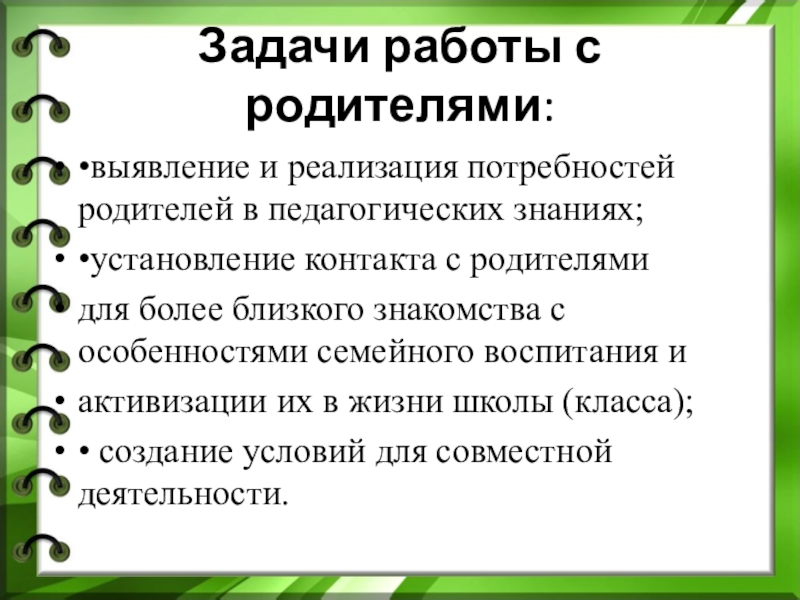 Задачи работы с родителями:

• •выявление и реализация потребностей родителей в педагогических знаниях;

• •установление контакта с родителями

• для более близкого знакомства с особенностями семейного воспитания и

• активизации их в жизни школы (класса);

• • создание условий для совместной деятельности.